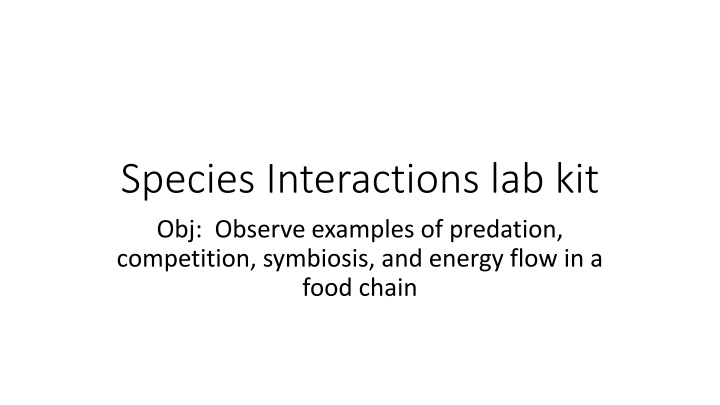 Species Interactions lab kit

Obj: Observe examples of predation, competition, symbiosis, and energy flow in a food chain